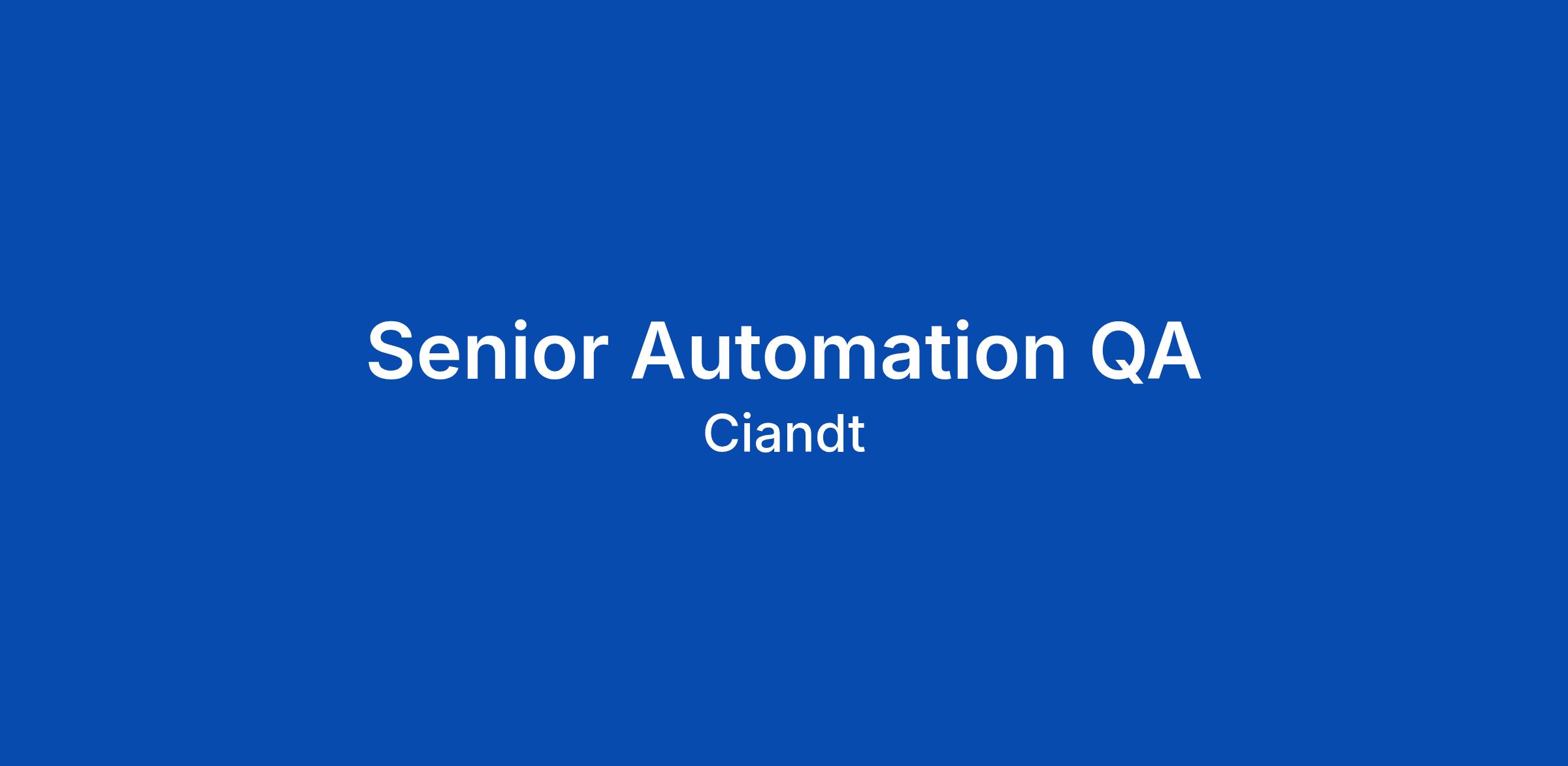 Senior Automation QA

Ciandt